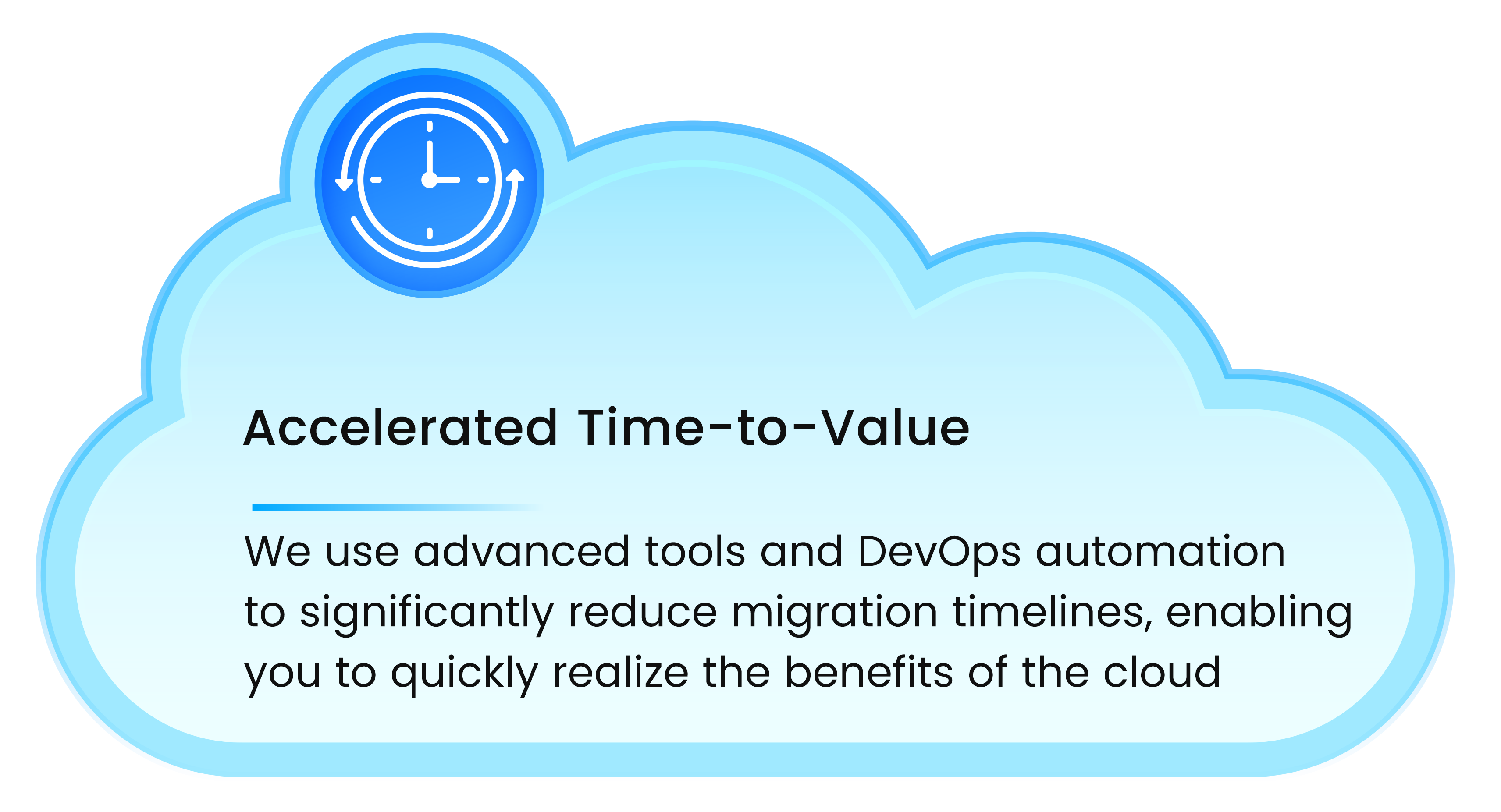 Accelerated Time-to-Value

We use advanced tools and DevOps automation to significantly reduce migration timelines, enabling you to quickly realize the benefits of the cloud